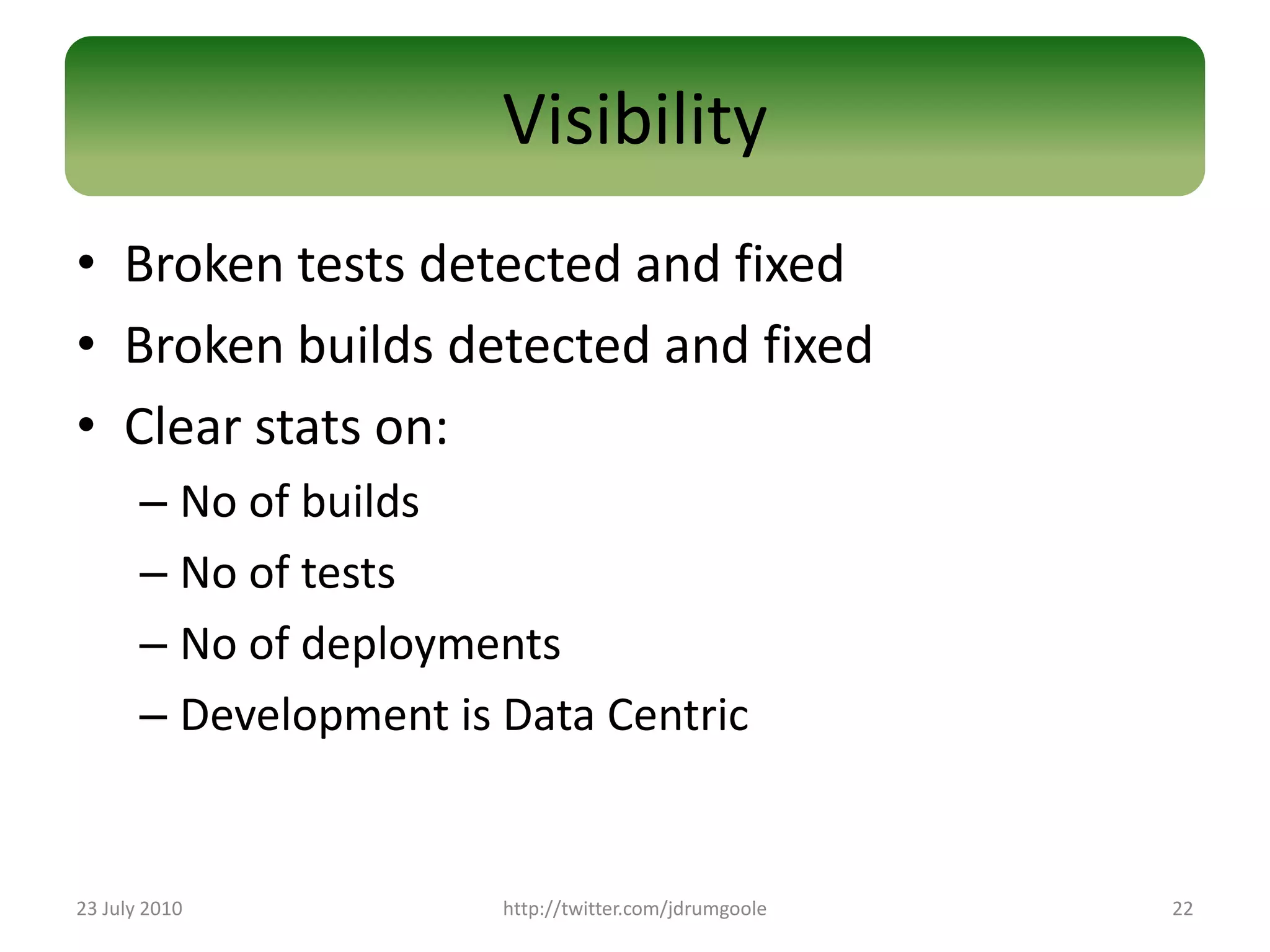 Visibility

• Broken tests detected and fixed
• Broken builds detected and fixed
• Clear stats on:
– No of builds
– No of tests
– No of deployments
– Development is Data Centric

23 July 2010
http://twitter.com/jdrumgoole
22